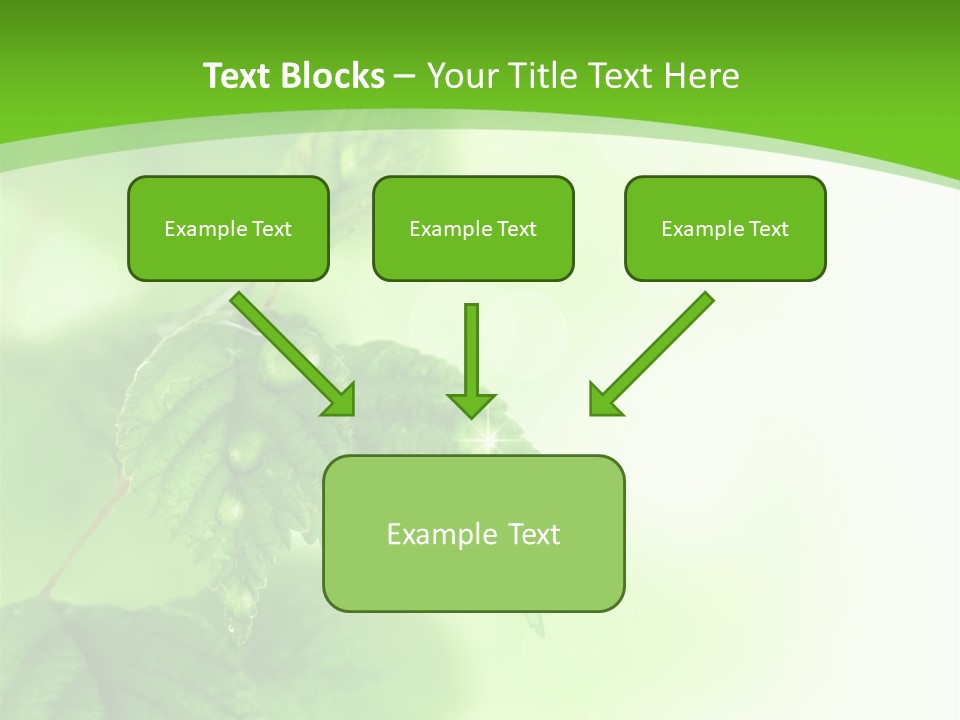 Text Blocks – Your Title Text Here

Example Text

Example Text

Example Text

Example Text